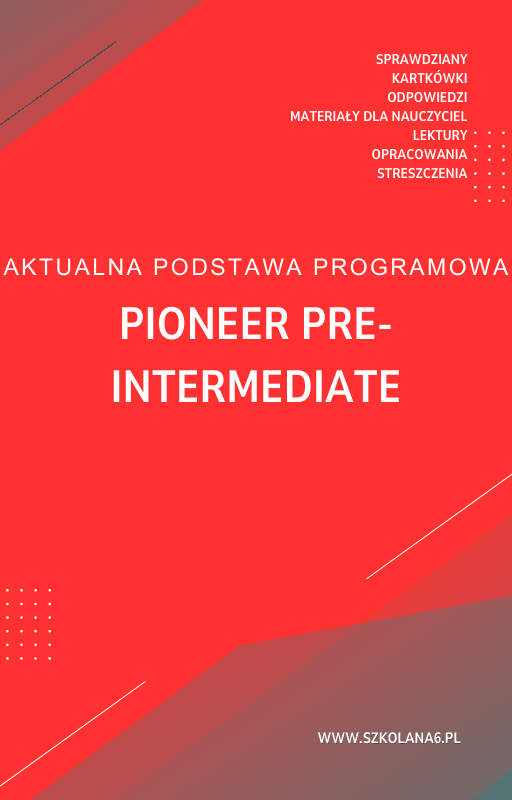 SPRAWDZIANY
KARTKÓWKI
ODPOWIEDZI
MATERIAŁY DLA NAUCZYCIEL
LEKTURY
OPRACOWANIA
STRESZCZENIA

AKTUALNA PODSTAWA PROGRAMOWA

PIONEER PRE-INTERMEDIATE

WWW.SZKOLANA6.PL